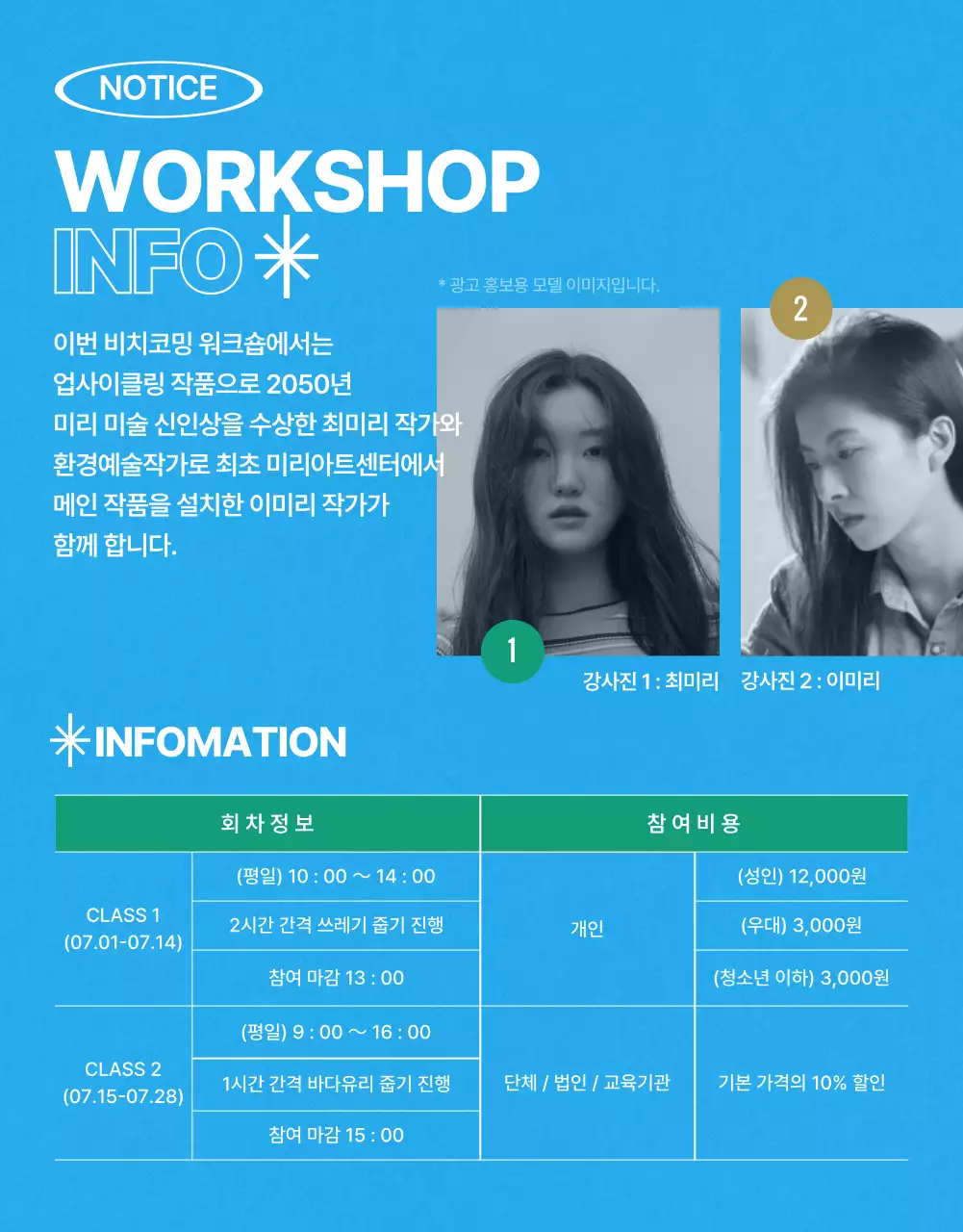 NOTICE

WORKSHOP INFO

* 광고 홍보용 모델 이미지입니다.

이번 비치코밍 워크숍에서는 업사이클링 작품으로 2050년 미리 미술 신인상을 수상한 최미리 작가와 환경예술작가로 최초 미리아트센터에서 메인 작품을 설치한 이미리 작가가 함께 합니다.

2

1

강사진 1 : 최미리 강사진 2 : 이미리

INFOMATION

| 회 차 정 보 | | 참 여 비 용 | |
|---|---|---|---|
| CLASS 1 (07.01-07.14) | (평일) 10 : 00 ~ 14 : 00 | 개인 | (성인) 12,000원 |
| | 2시간 간격 쓰레기 줍기 진행 | | (우대) 3,000원 |
| | 참여 마감 13 : 00 | | (청소년 이하) 3,000원 |
| CLASS 2 (07.15-07.28) | (평일) 9 : 00 ~ 16 : 00 | 단체 / 법인 / 교육기관 | 기본 가격의 10% 할인 |
| | 1시간 간격 바다유리 줍기 진행 | | |
| | 참여 마감 15 : 00 | | |